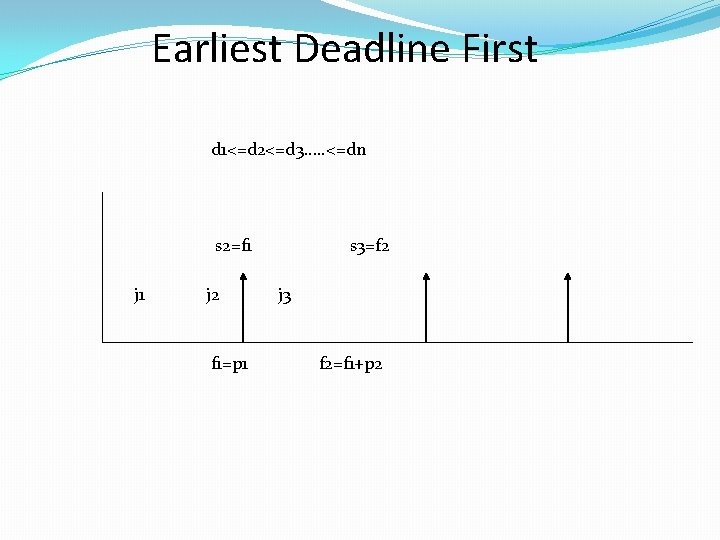 Earliest Deadline First

d1<=d2<=d3.....<=dn

s2=f1

s3=f2

j1

j2

j3

f1=p1

f2=f1+p2